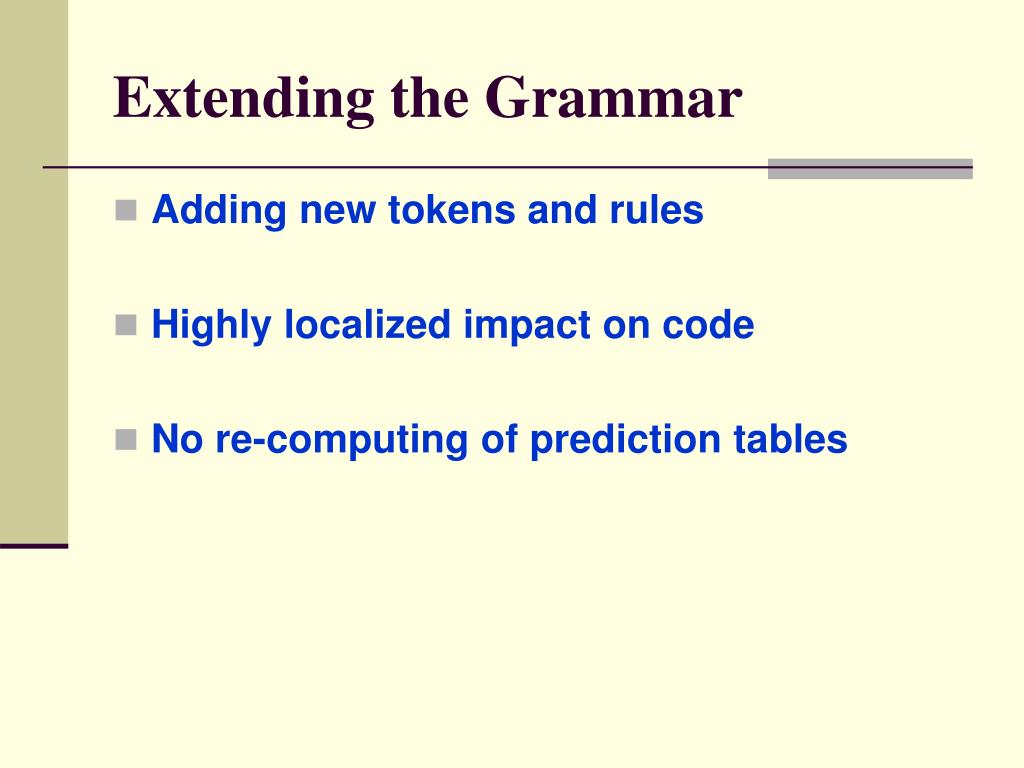 Extending the Grammar

Adding new tokens and rules

Highly localized impact on code

No re-computing of prediction tables